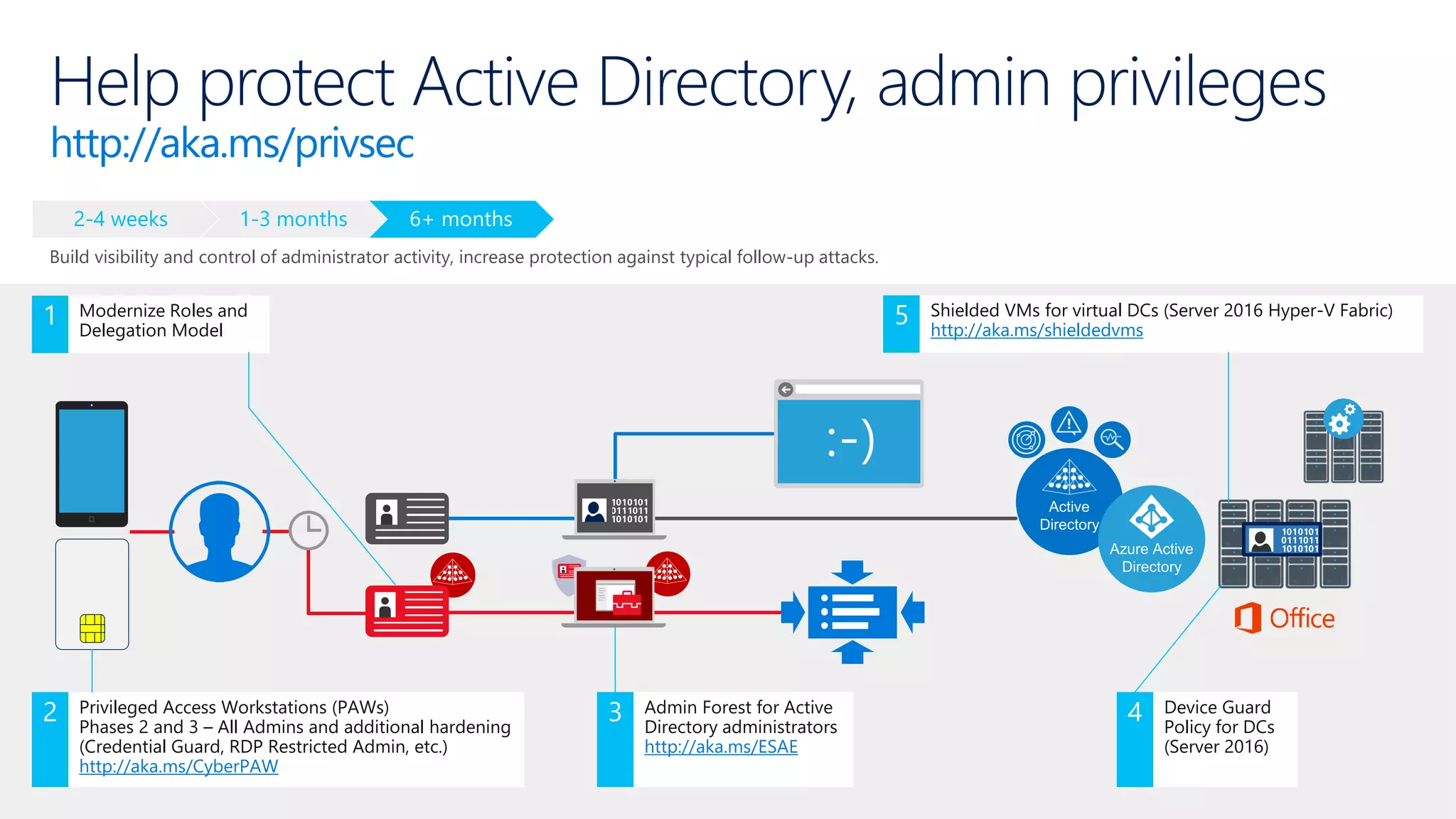 Help protect Active Directory, admin privileges
http://aka.ms/privsec

2-4 weeks
1-3 months
6+ months

Build visibility and control of administrator activity, increase protection against typical follow-up attacks.

1 Modernize Roles and Delegation Model

5 Shielded VMs for virtual DCs (Server 2016 Hyper-V Fabric)
http://aka.ms/shieldedvms

:-)

1010101
0111011
1010101

Active Directory

Azure Active Directory

1010101
0111011
1010101

Office

2 Privileged Access Workstations (PAWs)
Phases 2 and 3 – All Admins and additional hardening (Credential Guard, RDP Restricted Admin, etc.)
http://aka.ms/CyberPAW

3 Admin Forest for Active Directory administrators
http://aka.ms/ESAE

4 Device Guard Policy for DCs (Server 2016)